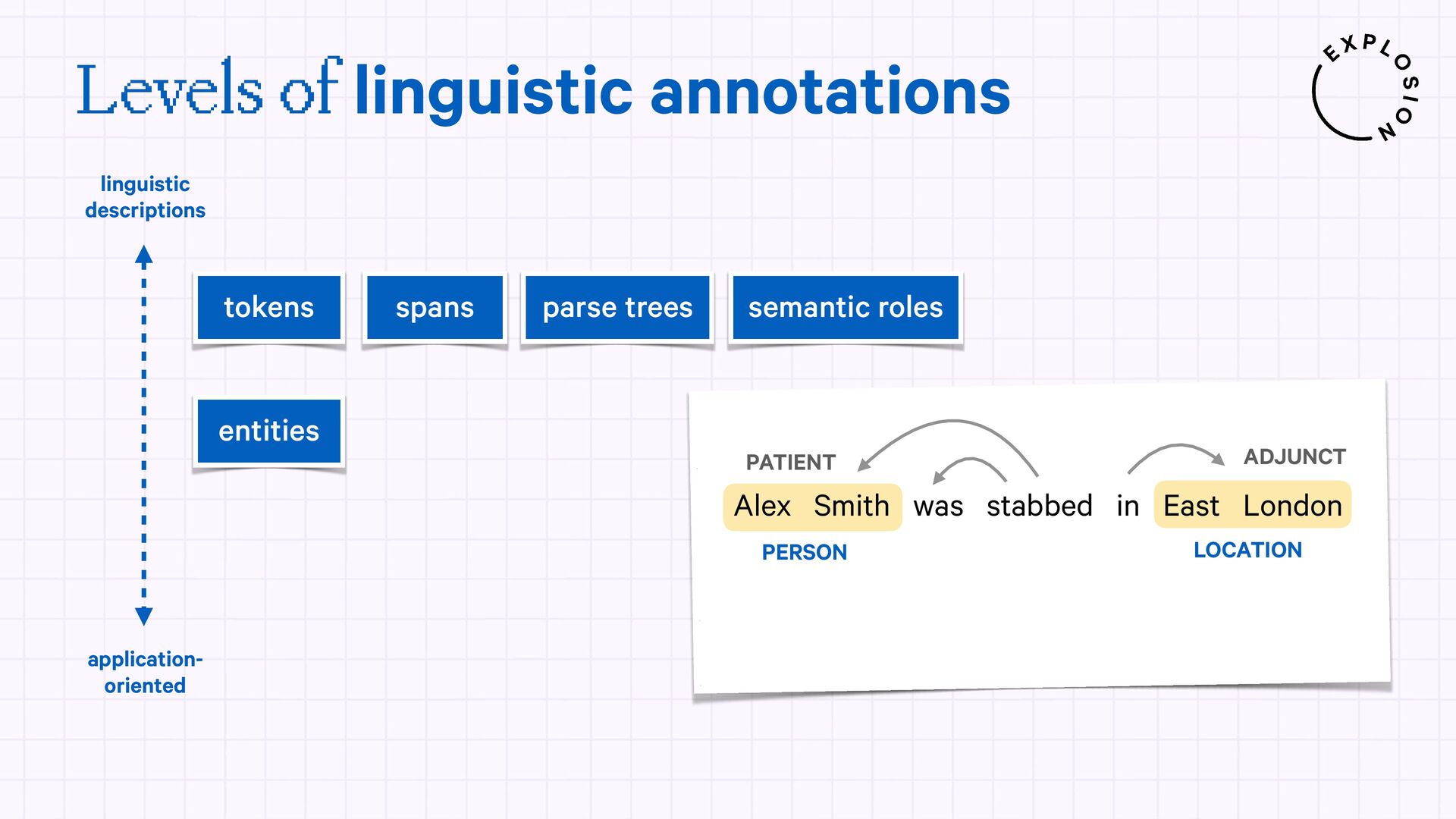 Levels of linguistic annotations

EXPLOSION

linguistic descriptions

tokens

spans

parse trees

semantic roles

entities

application-oriented

PATIENT

ADJUNCT

Alex Smith was stabbed in East London

PERSON

LOCATION